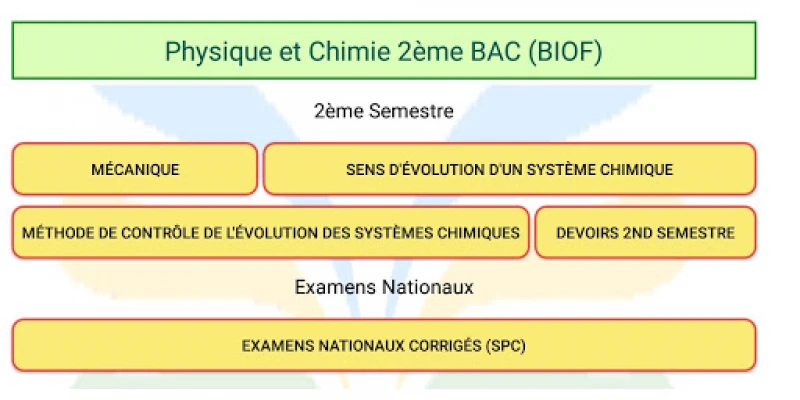 Physique et Chimie 2ème BAC (BIOF)

2ème Semestre

MÉCANIQUE

SENS D'ÉVOLUTION D'UN SYSTÈME CHIMIQUE

MÉTHODE DE CONTRÔLE DE L'ÉVOLUTION DES SYSTÈMES CHIMIQUES

DEVOIRS 2ND SEMESTRE

Examens Nationaux

EXAMENS NATIONAUX CORRIGÉS (SPC)